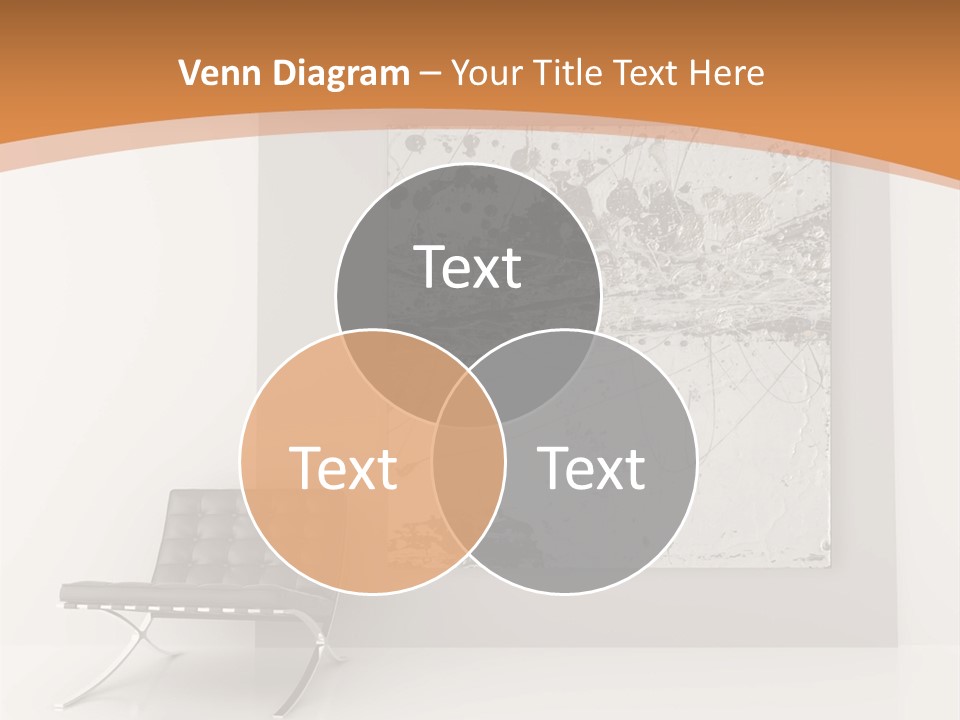 Venn Diagram – Your Title Text Here

Text

Text

Text